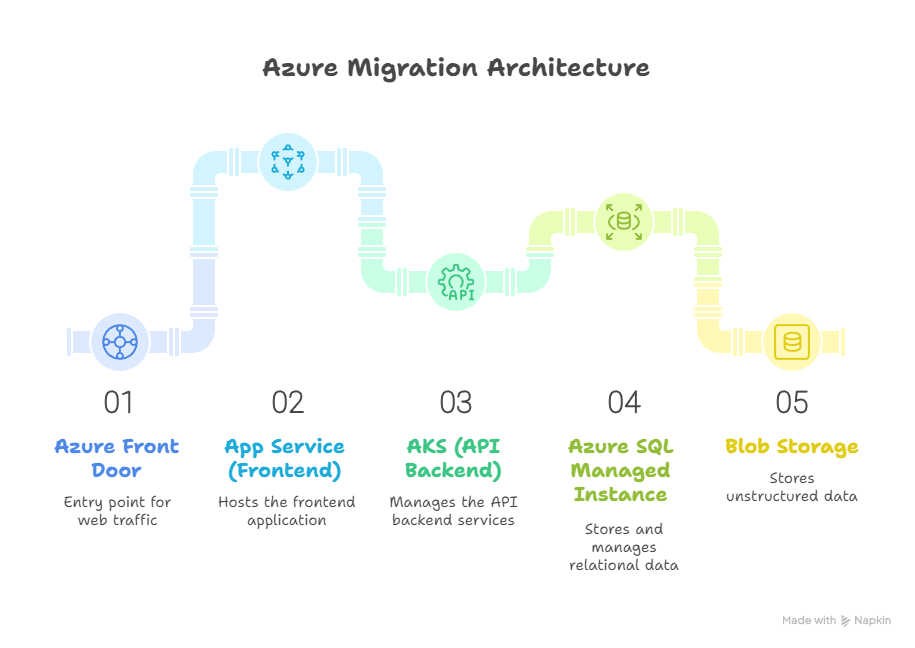 Azure Migration Architecture

API

01

Azure Front Door

Entry point for web traffic

02

App Service (Frontend)

Hosts the frontend application

03

AKS (API Backend)

Manages the API backend services

04

Azure SQL Managed Instance

Stores and manages relational data

05

Blob Storage

Stores unstructured data

Made with Napkin